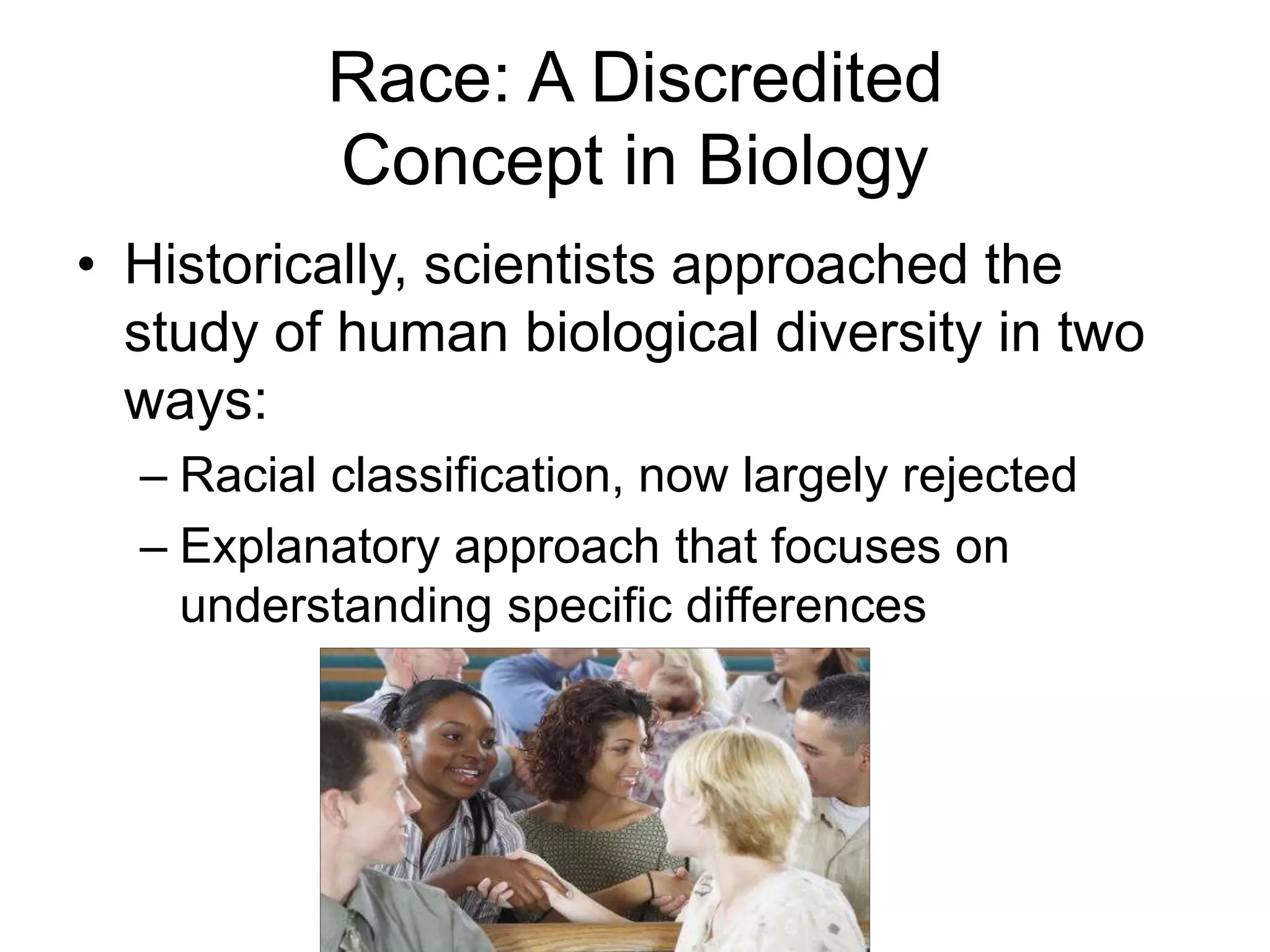 Race: A Discredited Concept in Biology

• Historically, scientists approached the study of human biological diversity in two ways:

– Racial classification, now largely rejected

– Explanatory approach that focuses on understanding specific differences